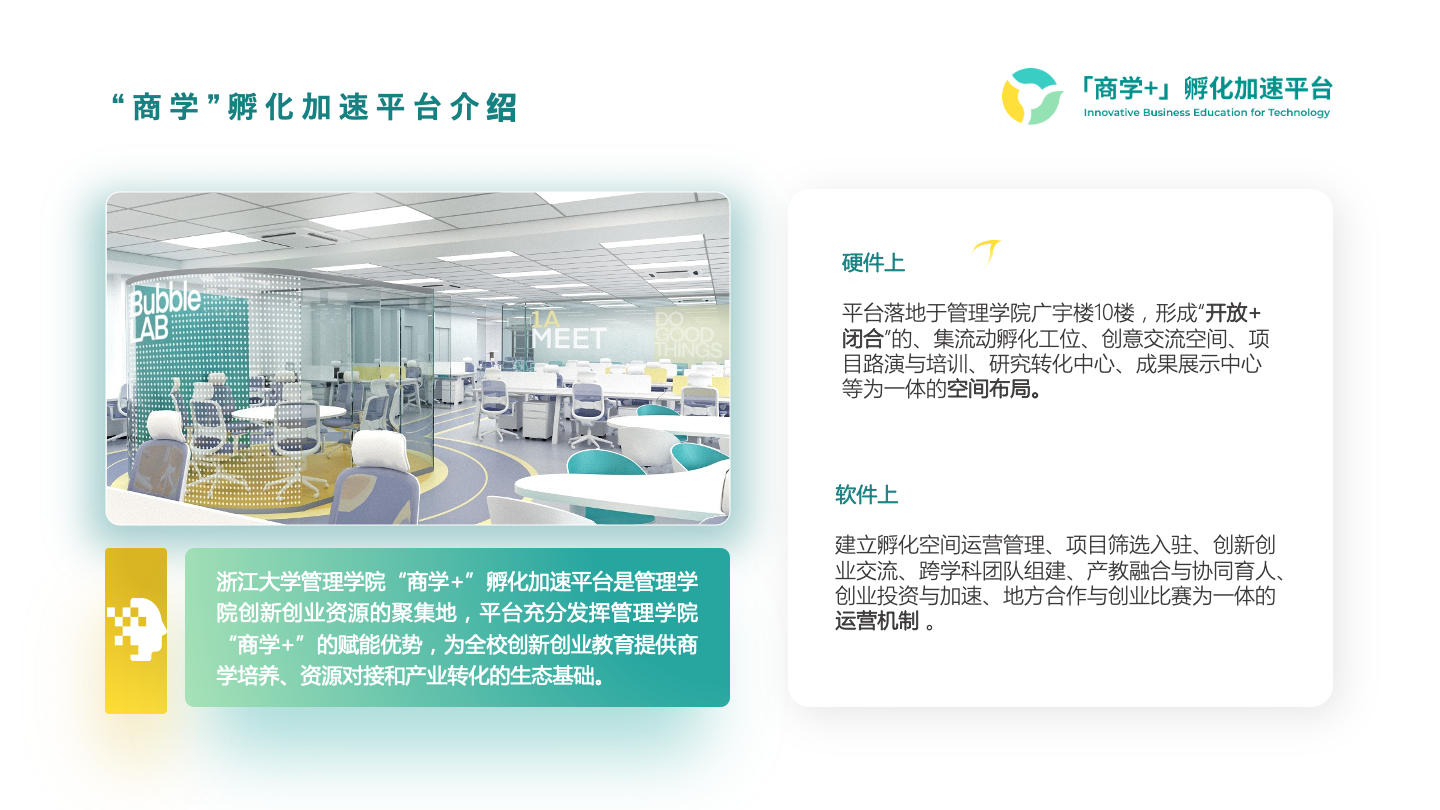 “商学”孵化加速平台介绍

「商学+」孵化加速平台
Innovative Business Education for Technology

Bubble LAB

1A MEET

DO GOOD THINGS

浙江大学管理学院“商学+”孵化加速平台是管理学院创新创业资源的聚集地，平台充分发挥管理学院“商学+”的赋能优势，为全校创新创业教育提供商学培养、资源对接和产业转化的生态基础。

硬件上

平台落地于管理学院广宇楼10楼，形成“开放+闭合”的、集流动孵化工位、创意交流空间、项目路演与培训、研究转化中心、成果展示中心等为一体的空间布局。

软件上

建立孵化空间运营管理、项目筛选入驻、创新创业交流、跨学科团队组建、产教融合与协同育人、创业投资与加速、地方合作与创业比赛为一体的运营机制 。